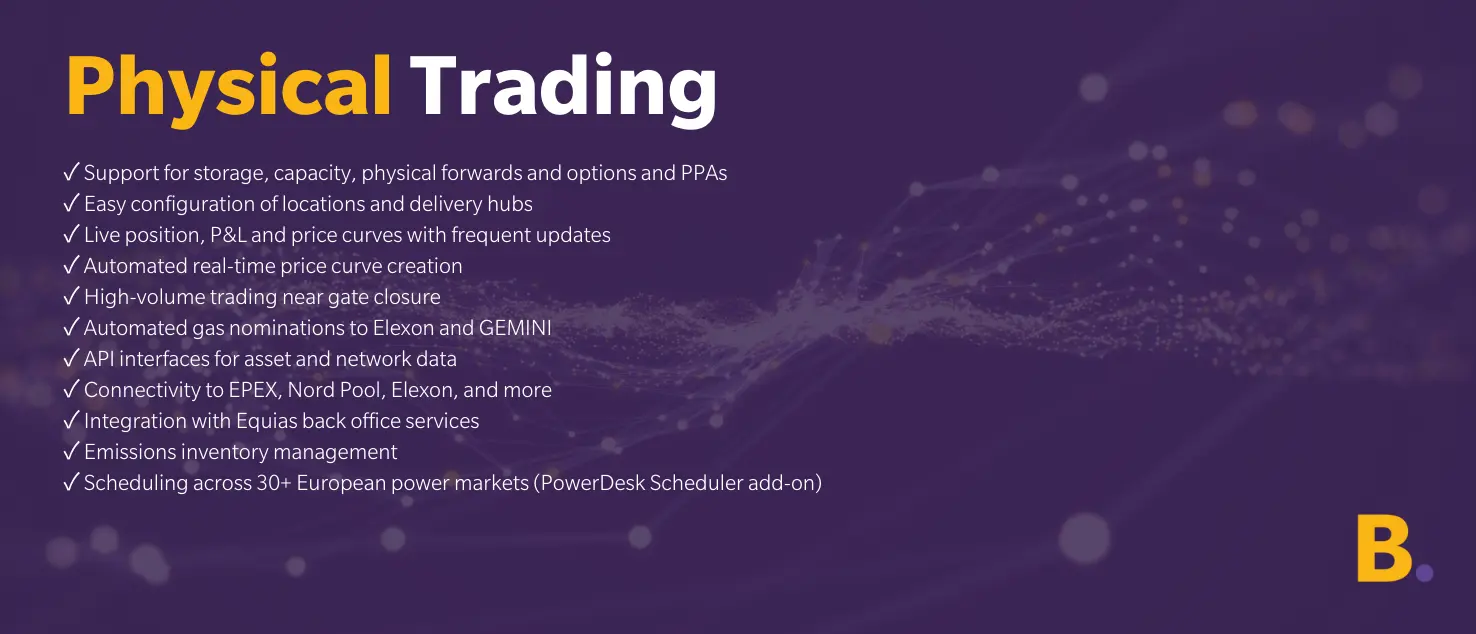 Physical Trading

✓ Support for storage, capacity, physical forwards and options and PPAs
✓ Easy configuration of locations and delivery hubs
✓ Live position, P&L and price curves with frequent updates
✓ Automated real-time price curve creation
✓ High-volume trading near gate closure
✓ Automated gas nominations to Elexon and GEMINI
✓ API interfaces for asset and network data
✓ Connectivity to EPEX, Nord Pool, Elexon, and more
✓ Integration with Equias back office services
✓ Emissions inventory management
✓ Scheduling across 30+ European power markets (PowerDesk Scheduler add-on)

B.